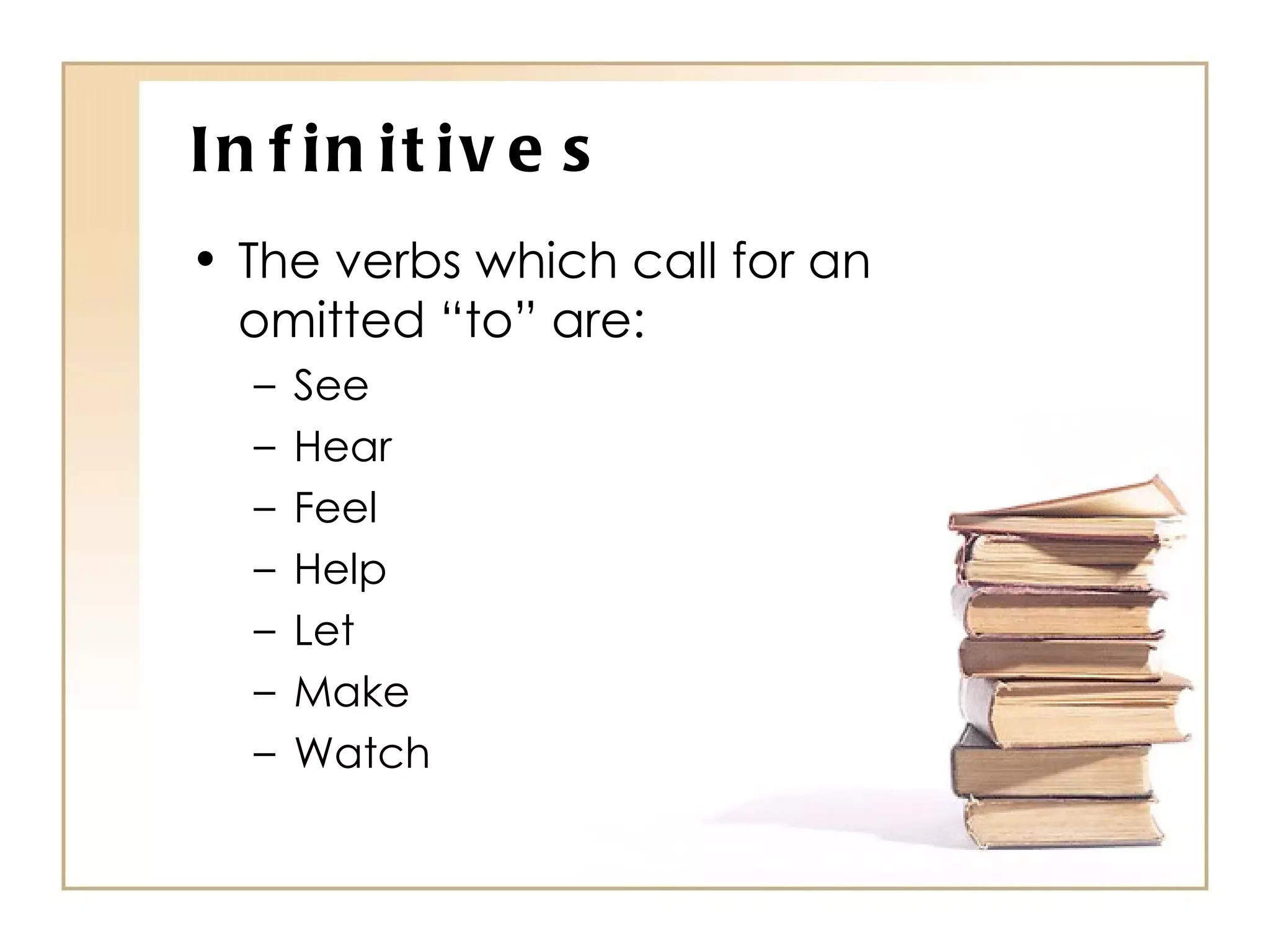 Infinitives

• The verbs which call for an omitted “to” are:
– See
– Hear
– Feel
– Help
– Let
– Make
– Watch